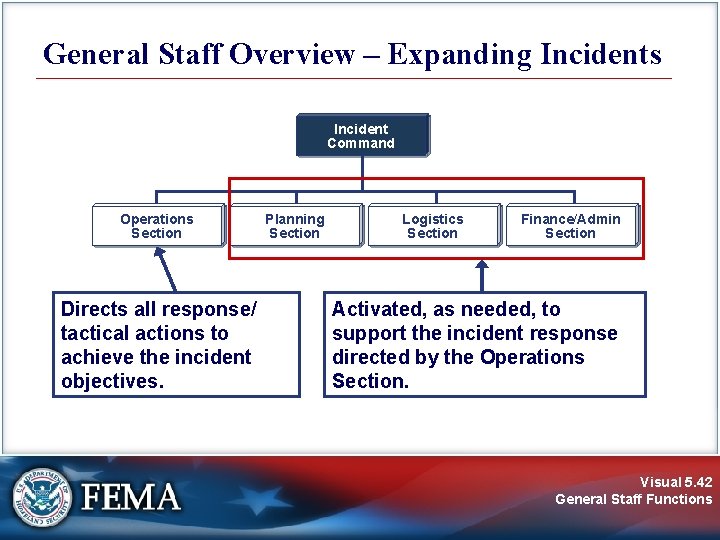 General Staff Overview – Expanding Incidents

Incident Command

Operations Section

Planning Section

Logistics Section

Finance/Admin Section

Directs all response/ tactical actions to achieve the incident objectives.

Activated, as needed, to support the incident response directed by the Operations Section.

U.S. DEPARTMENT OF HOMELAND SECURITY

FEMA

Visual 5.42
General Staff Functions